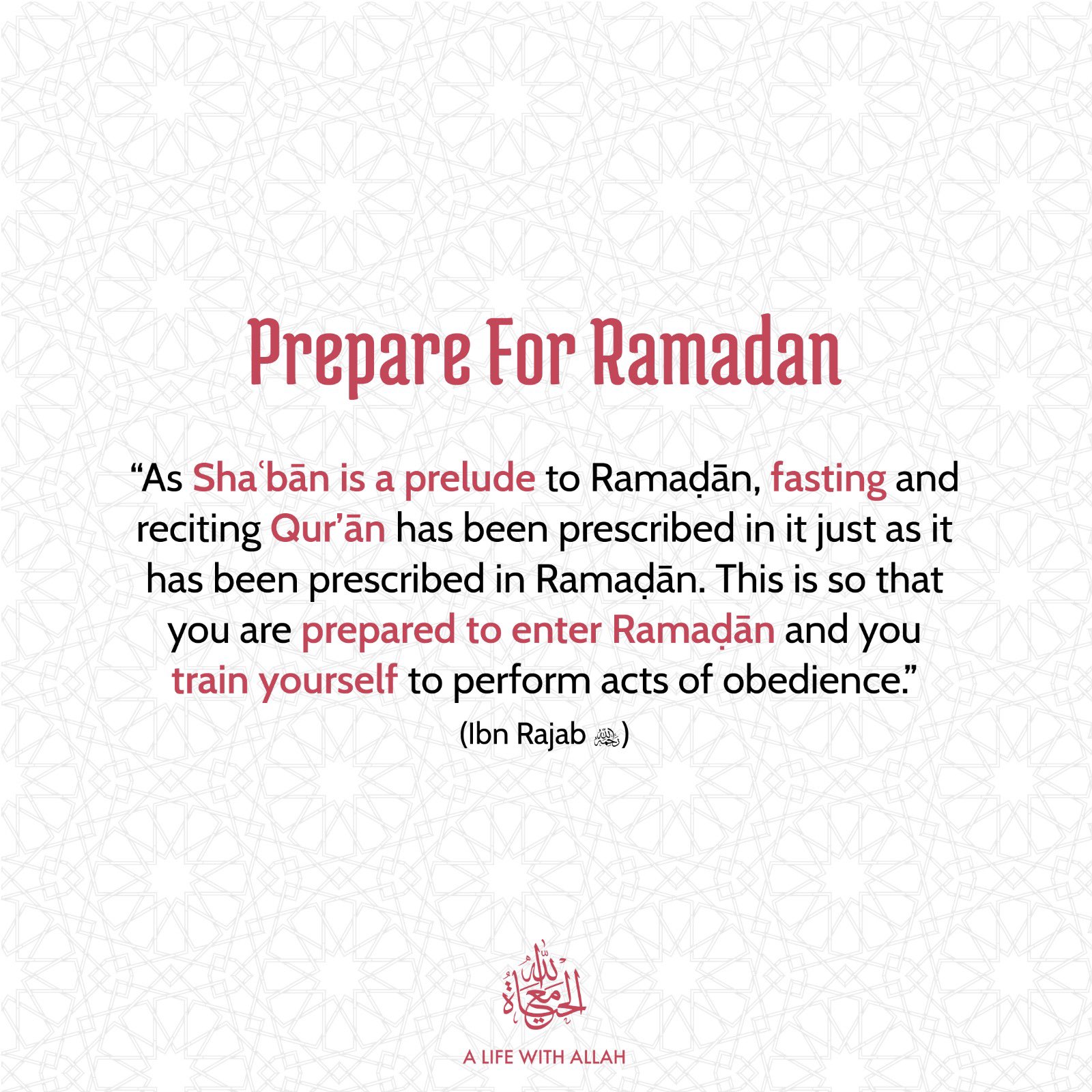 Prepare For Ramadan

“As Shaʿbān is a prelude to Ramaḍān, fasting and reciting Qur’ān has been prescribed in it just as it has been prescribed in Ramaḍān. This is so that you are prepared to enter Ramaḍān and you train yourself to perform acts of obedience.”

(Ibn Rajab رحمه الله)

الحياة مع الله

A LIFE WITH ALLAH